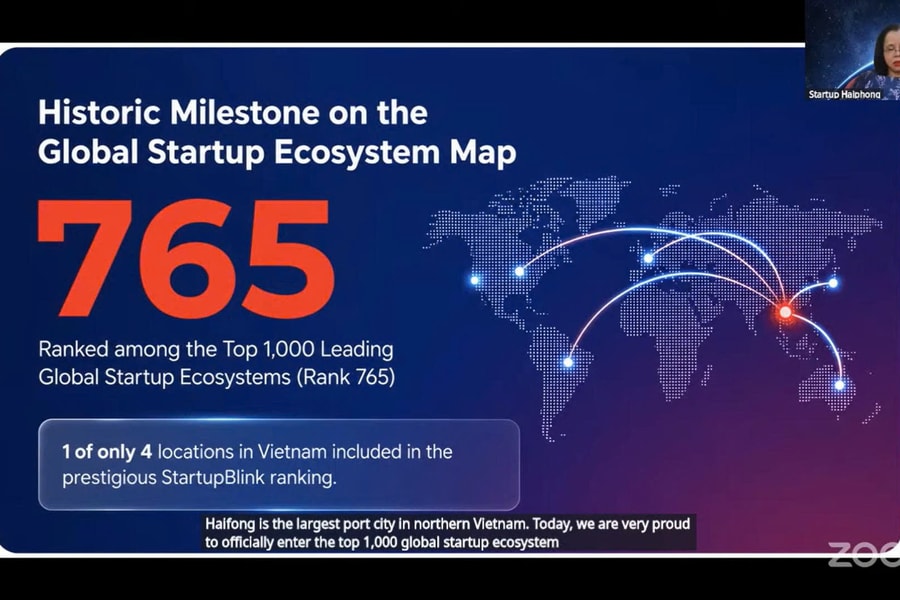 Startup Haiphong

Historic Milestone on the Global Startup Ecosystem Map

765

Ranked among the Top 1,000 Leading Global Startup Ecosystems (Rank 765)

1 of only 4 locations in Vietnam included in the prestigious StartupBlink ranking.

Haifong is the largest port city in northern Vietnam. Today, we are very proud to officially enter the top 1,000 global startup ecosystem

zoo